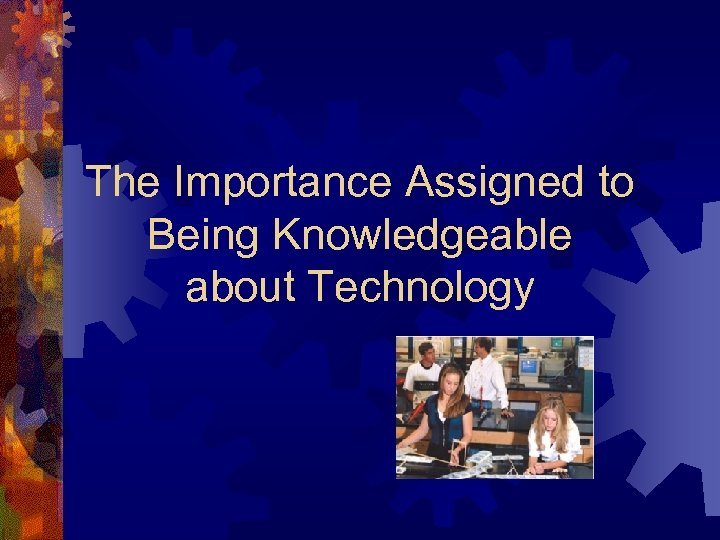 The Importance Assigned to Being Knowledgeable about Technology